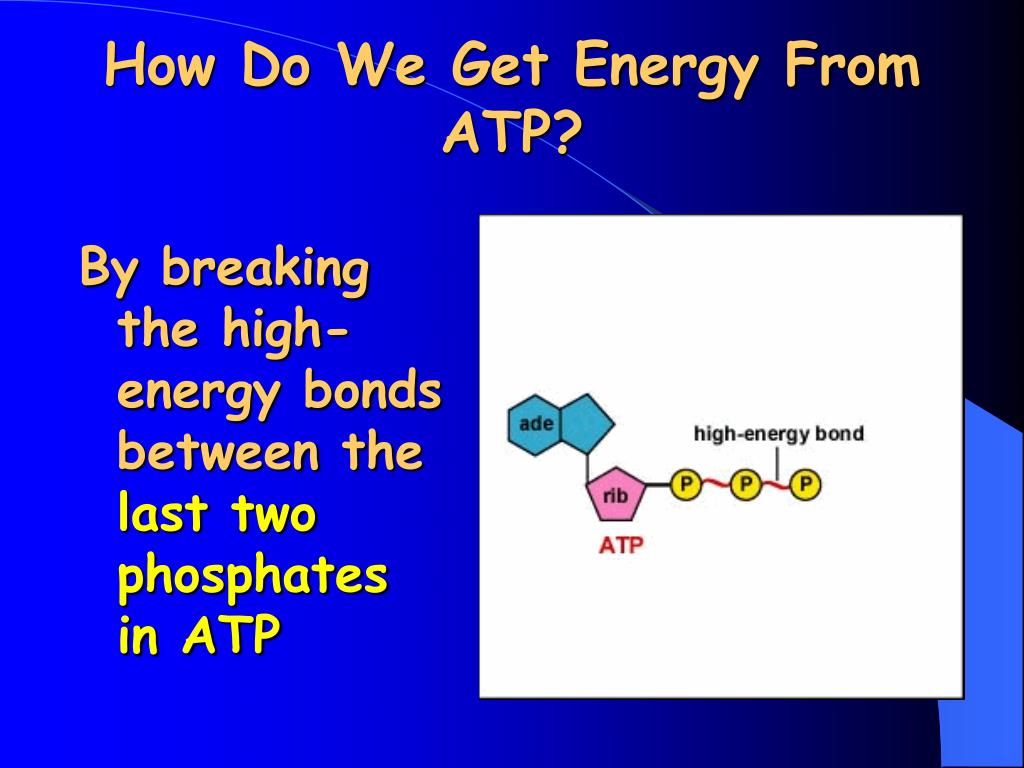 How Do We Get Energy From ATP?

By breaking the high-energy bonds between the last two phosphates in ATP

ade

high-energy bond

rib

P

P

P

ATP